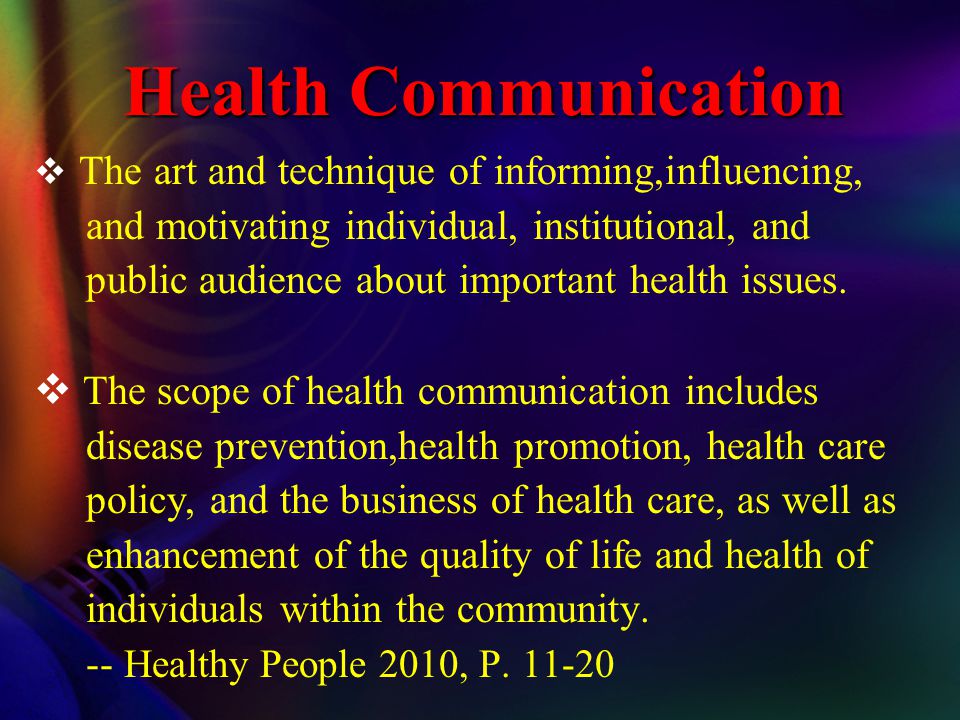 Health Communication

❖ The art and technique of informing,influencing, and motivating individual, institutional, and public audience about important health issues.

❖ The scope of health communication includes disease prevention,health promotion, health care policy, and the business of health care, as well as enhancement of the quality of life and health of individuals within the community.
-- Healthy People 2010, P. 11-20